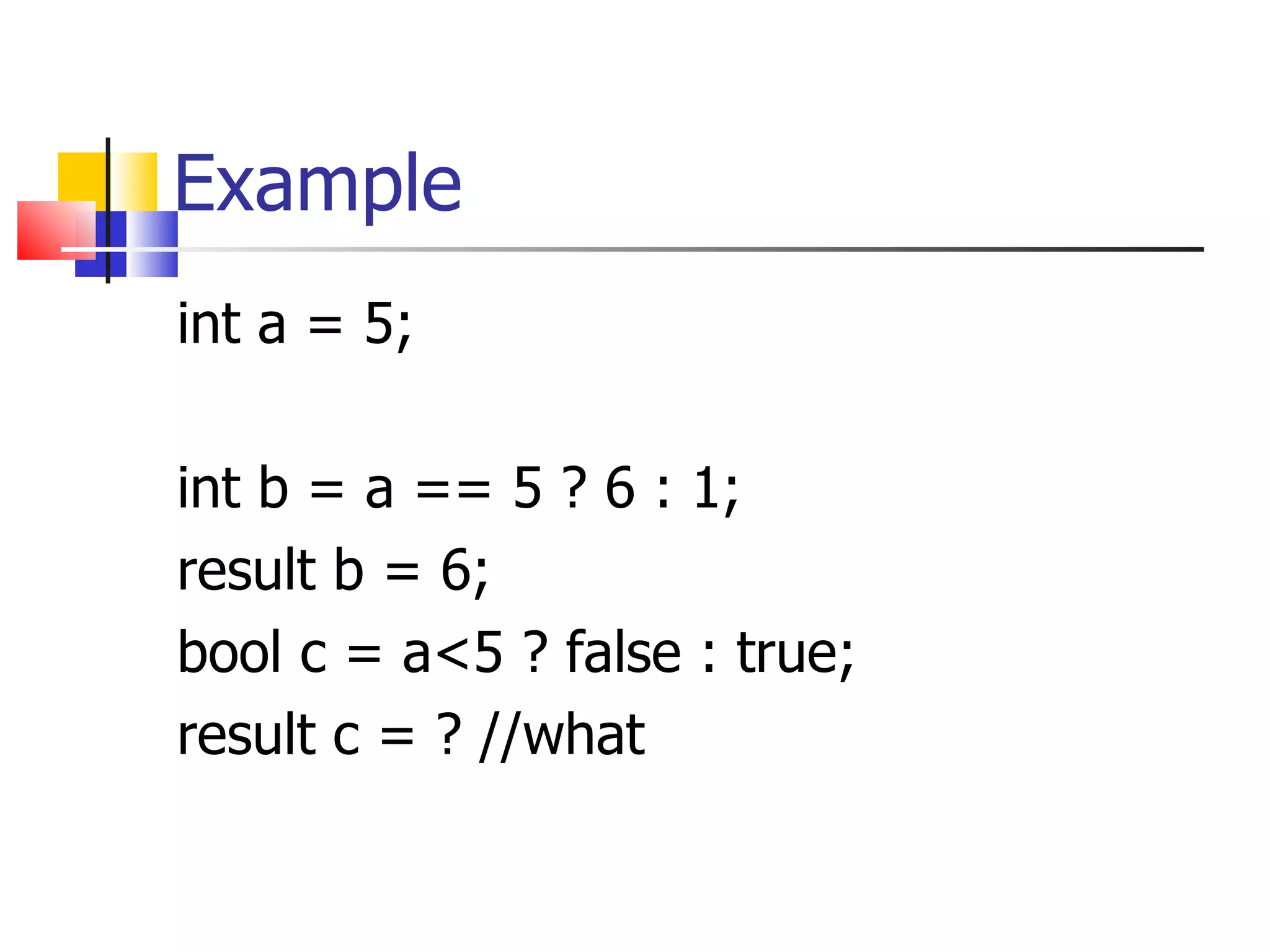 Example

int a = 5;

int b = a == 5 ? 6 : 1;
result b = 6;
bool c = a<5 ? false : true;
result c = ? //what